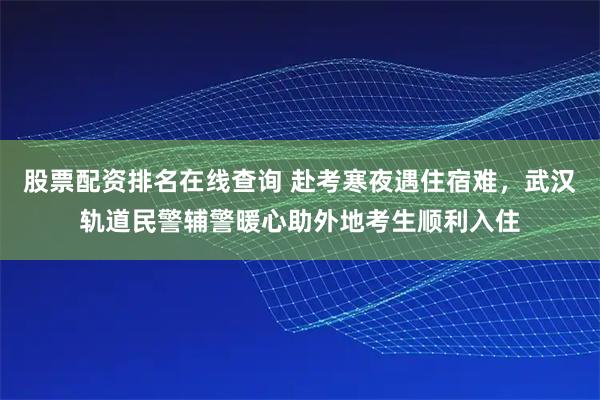 股票配资排名在线查询 赴考寒夜遇住宿难，武汉轨道民警辅警暖心助外地考生顺利入住